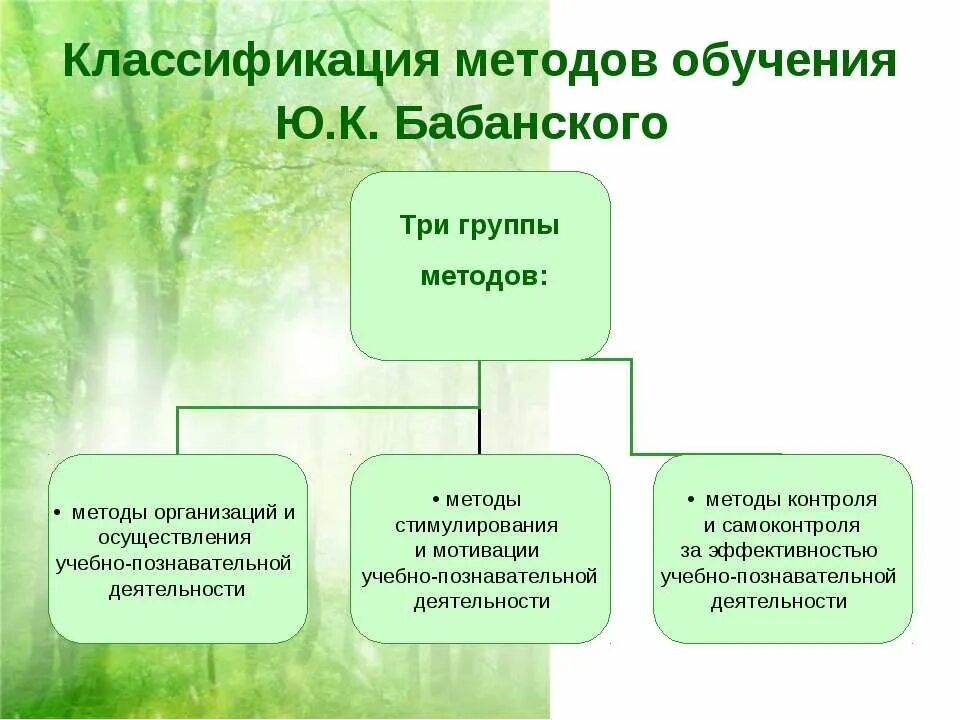 Классификация методов обучения Ю.К. Бабанского

Три группы методов:

• методы организаций и осуществления учебно-познавательной деятельности

• методы стимулирования и мотивации учебно-познавательной деятельности

• методы контроля и самоконтроля за эффективностью учебно-познавательной деятельности